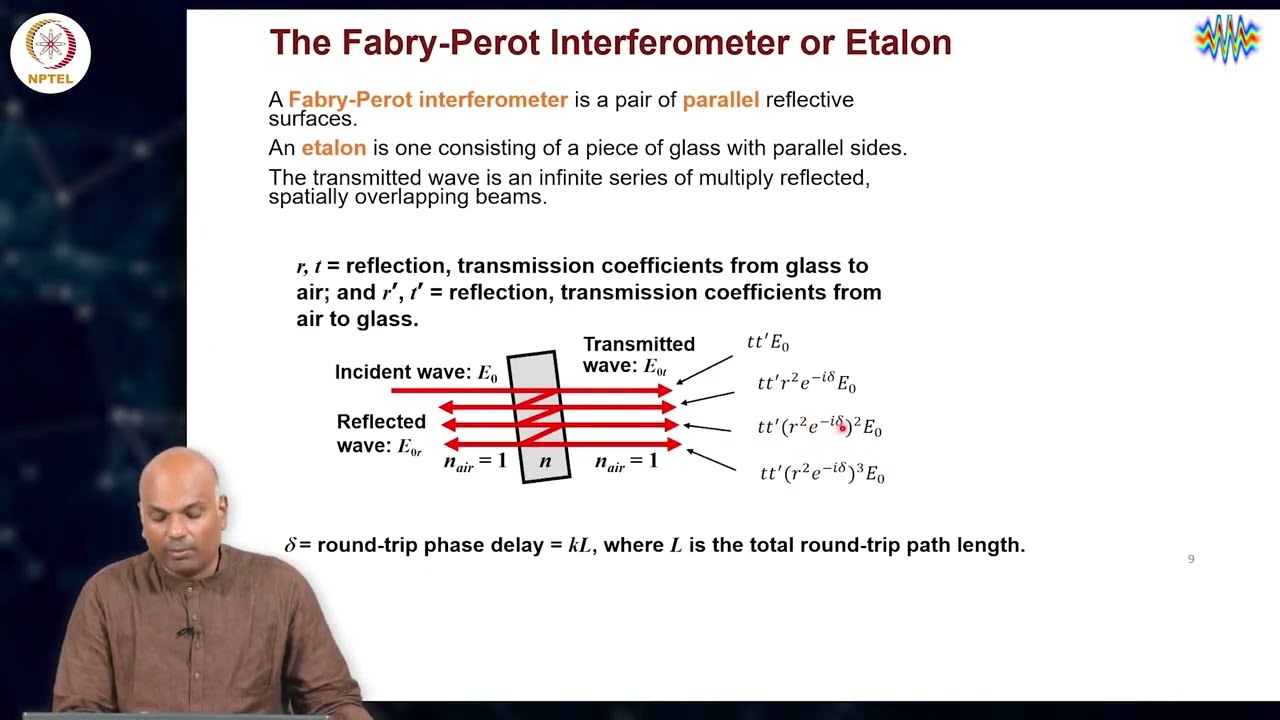 NPTEL

The Fabry-Perot Interferometer or Etalon

A Fabry-Perot interferometer is a pair of parallel reflective surfaces.

An etalon is one consisting of a piece of glass with parallel sides.

The transmitted wave is an infinite series of multiply reflected, spatially overlapping beams.

$r$, $t$ = reflection, transmission coefficients from glass to air; and $r'$, $t'$ = reflection, transmission coefficients from air to glass.

Incident wave: $E_0$

Reflected wave: $E_{0r}$

Transmitted wave: $E_{0t}$

$n_{air} = 1$ $n$ $n_{air} = 1$

$tt'E_0$

$tt'r^2e^{-i\delta}E_0$

$tt'(r^2e^{-i\delta})^2E_0$

$tt'(r^2e^{-i\delta})^3E_0$

$\delta$ = round-trip phase delay = $kL$, where $L$ is the total round-trip path length.

9